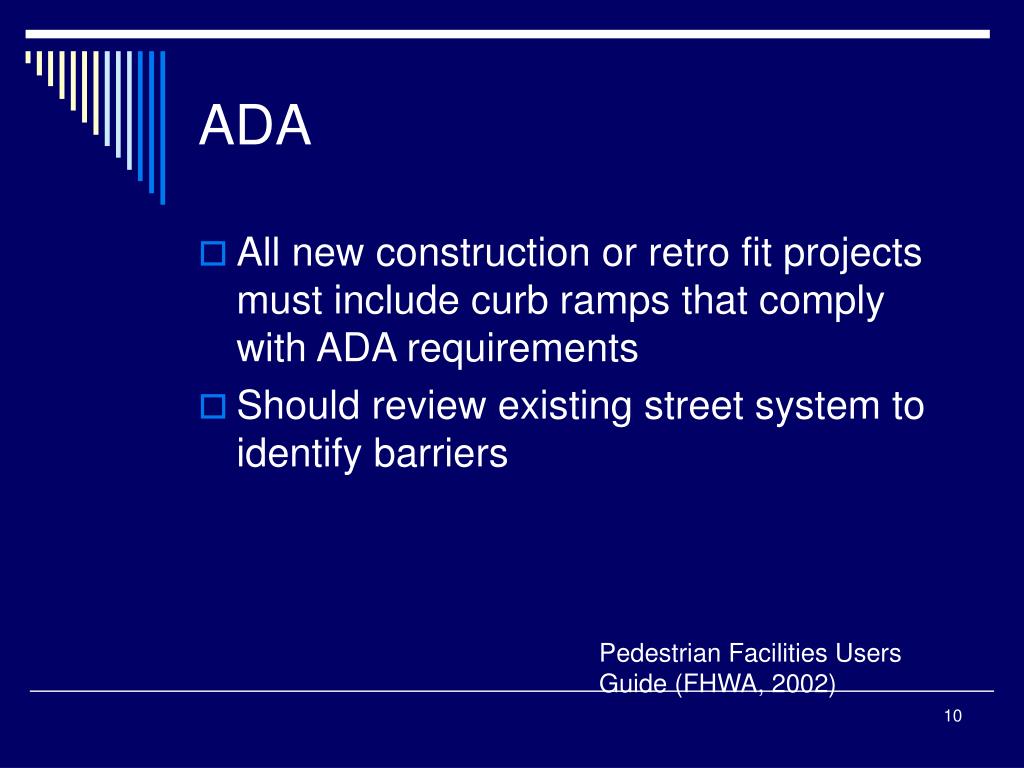 ADA

All new construction or retro fit projects must include curb ramps that comply with ADA requirements

Should review existing street system to identify barriers

Pedestrian Facilities Users Guide (FHWA, 2002)

10